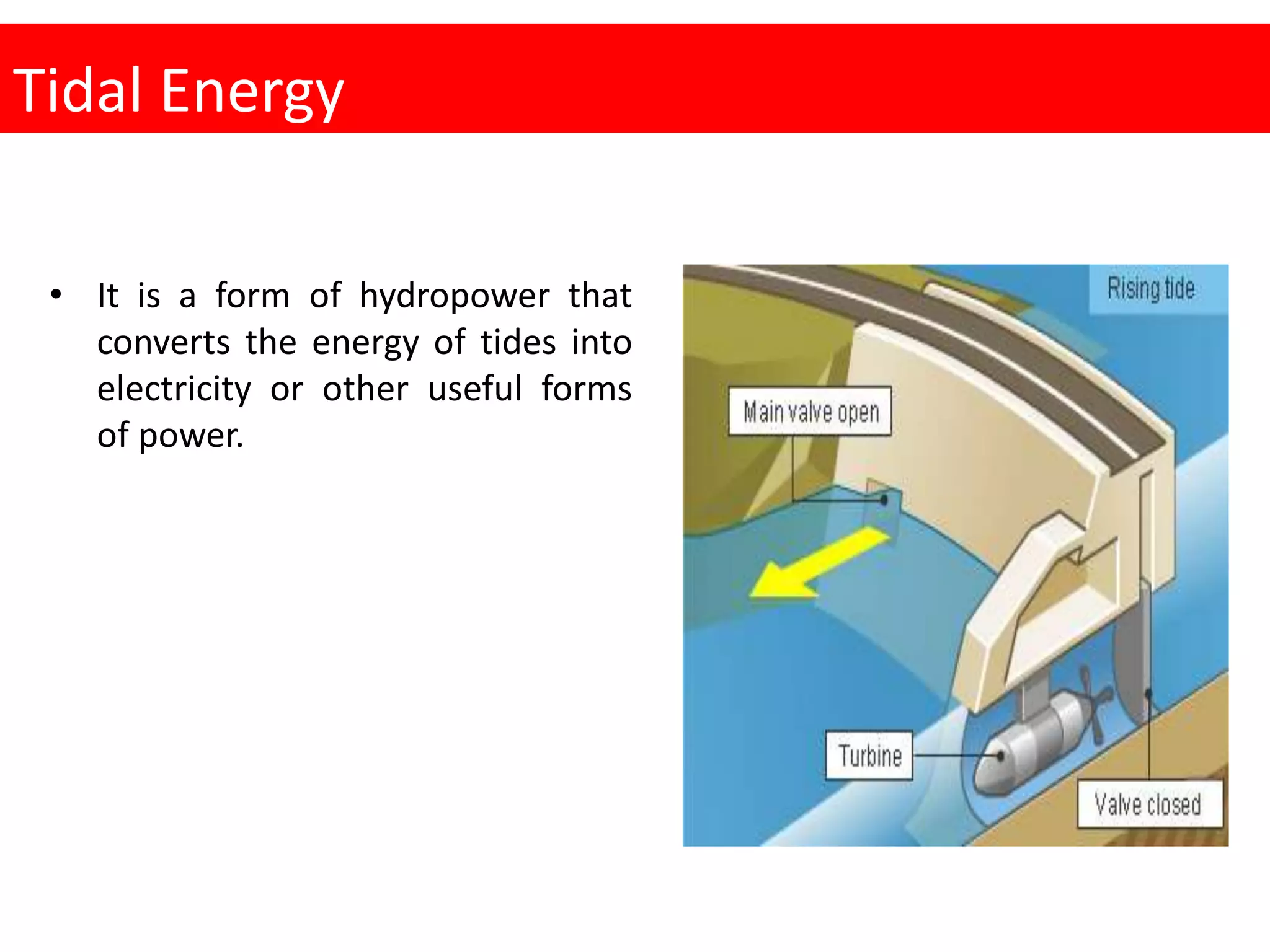 Tidal Energy

• It is a form of hydropower that converts the energy of tides into electricity or other useful forms of power.

Rising tide

Main valve open

Turbine

Valve closed